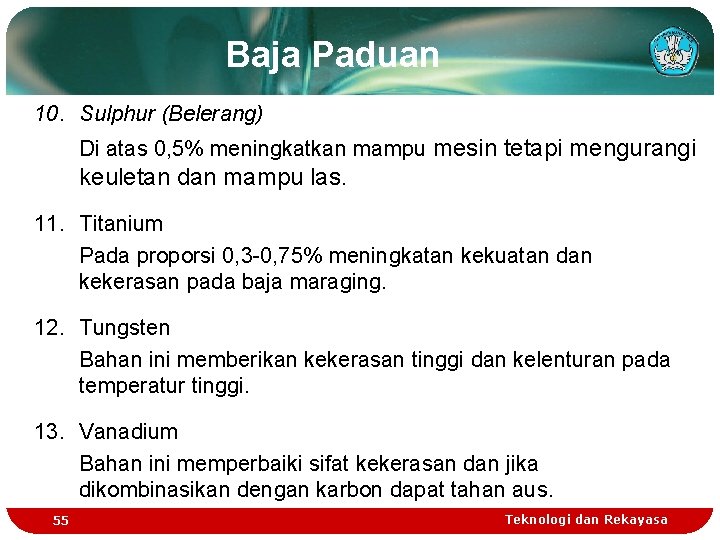 Baja Paduan

10. Sulphur (Belerang)

Di atas 0,5% meningkatkan mampu mesin tetapi mengurangi keuletan dan mampu las.

11. Titanium

Pada proporsi 0,3-0,75% meningkatan kekuatan dan kekerasan pada baja maraging.

12. Tungsten

Bahan ini memberikan kekerasan tinggi dan kelenturan pada temperatur tinggi.

13. Vanadium

Bahan ini memperbaiki sifat kekerasan dan jika dikombinasikan dengan karbon dapat tahan aus.

55

Teknologi dan Rekayasa